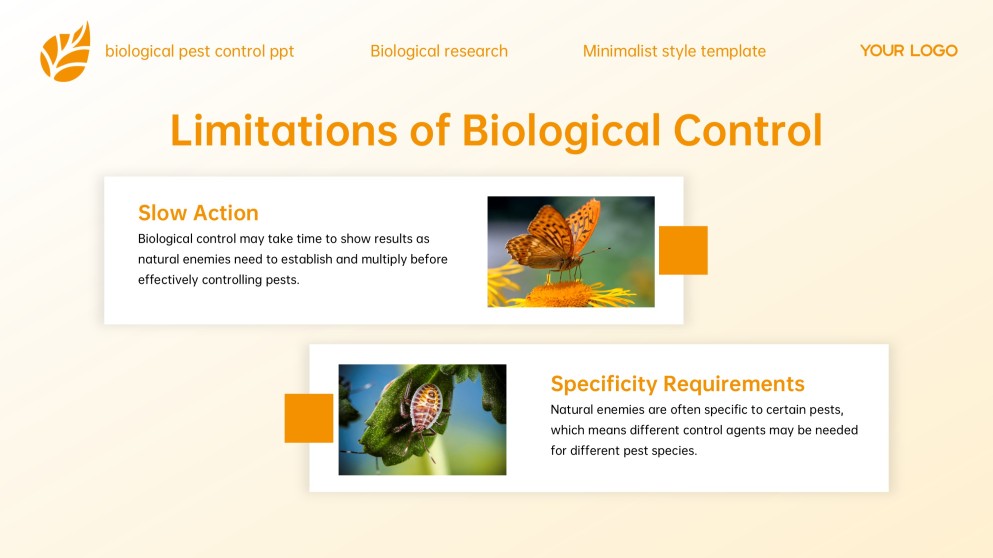 biological pest control ppt Biological research Minimalist style template YOUR LOGO

Limitations of Biological Control

Slow Action

Biological control may take time to show results as natural enemies need to establish and multiply before effectively controlling pests.

Specificity Requirements

Natural enemies are often specific to certain pests, which means different control agents may be needed for different pest species.